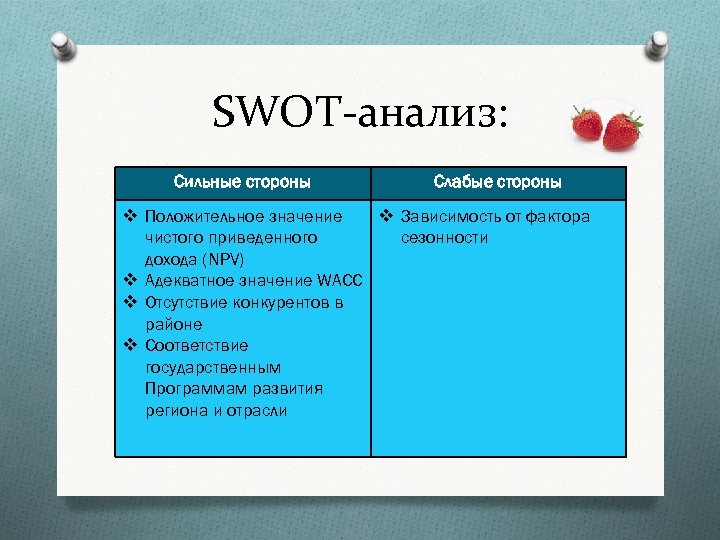 SWOT-анализ:

| Сильные стороны | Слабые стороны |
|---|---|
| ❖ Положительное значение чистого приведенного дохода (NPV) ❖ Адекватное значение WACC ❖ Отсутствие конкурентов в районе ❖ Соответствие государственным Программам развития региона и отрасли | ❖ Зависимость от фактора сезонности |